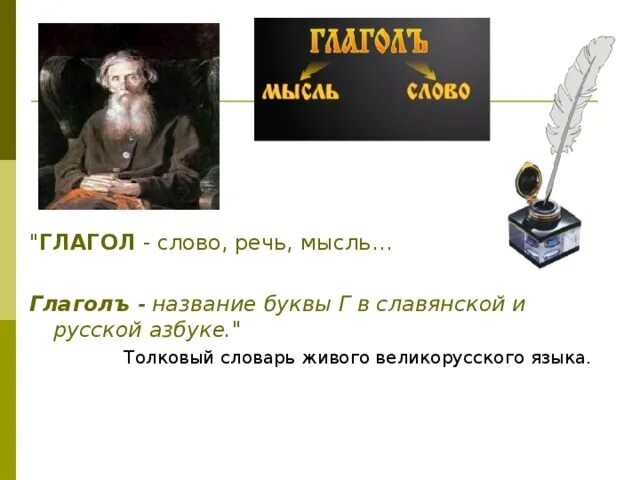 ГЛАГОЛЪ

МЫСЛЬ

СЛОВО

"ГЛАГОЛ - слово, речь, мысль...

Глаголъ - название буквы Г в славянской и русской азбуке."

Толковый словарь живого великорусского языка.